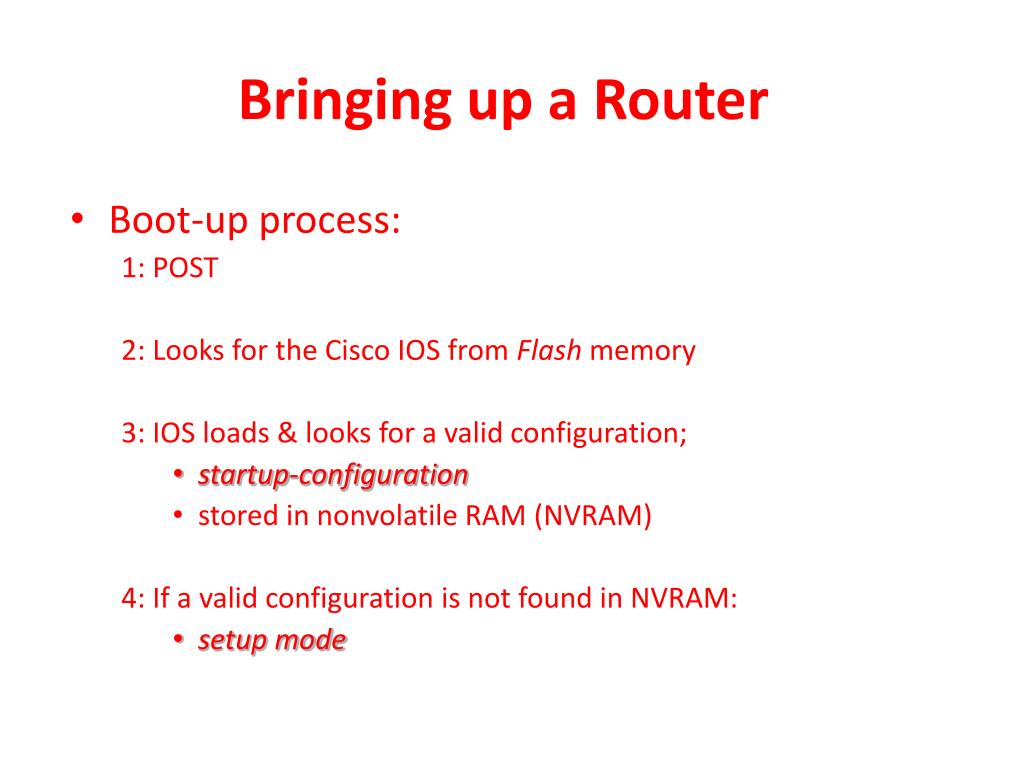 Bringing up a Router

• Boot-up process:
1: POST

2: Looks for the Cisco IOS from Flash memory

3: IOS loads & looks for a valid configuration;
• startup-configuration
• stored in nonvolatile RAM (NVRAM)

4: If a valid configuration is not found in NVRAM:
• setup mode